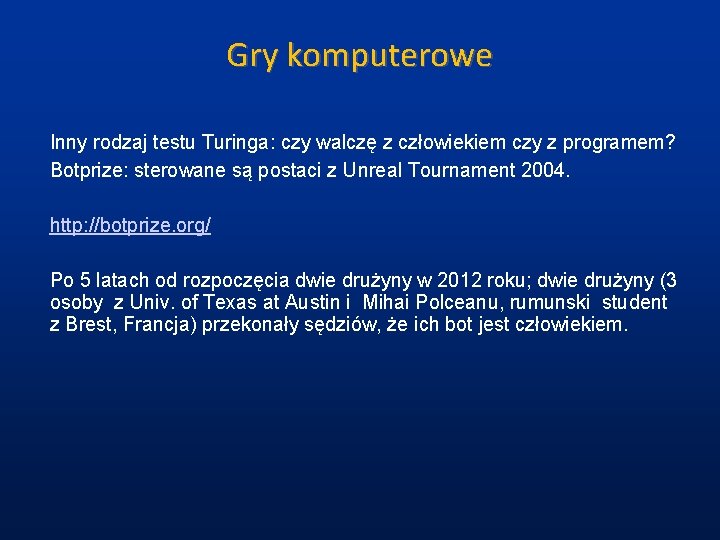 Gry komputerowe

Inny rodzaj testu Turinga: czy walczę z człowiekiem czy z programem?
Botprize: sterowane są postaci z Unreal Tournament 2004.

http://botprize.org/

Po 5 latach od rozpoczęcia dwie drużyny w 2012 roku; dwie drużyny (3 osoby z Univ. of Texas at Austin i Mihai Polceanu, rumunski student z Brest, Francja) przekonały sędziów, że ich bot jest człowiekiem.